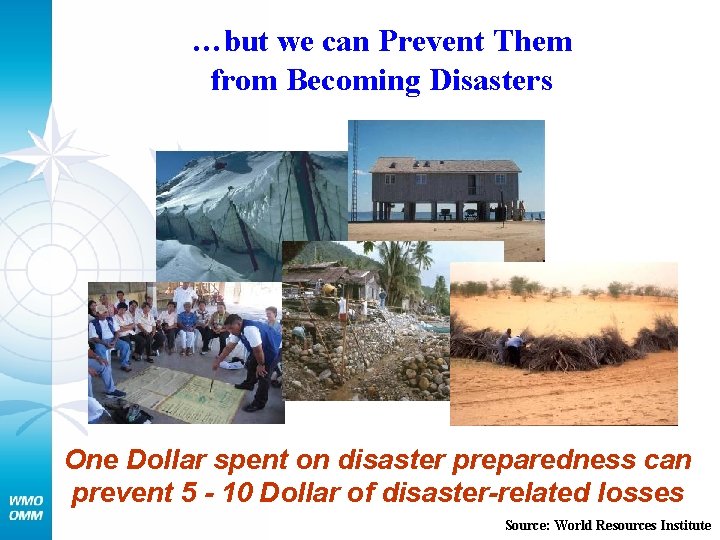 …but we can Prevent Them from Becoming Disasters

One Dollar spent on disaster preparedness can prevent 5 - 10 Dollar of disaster-related losses

Source: World Resources Institute

WMO
OMM